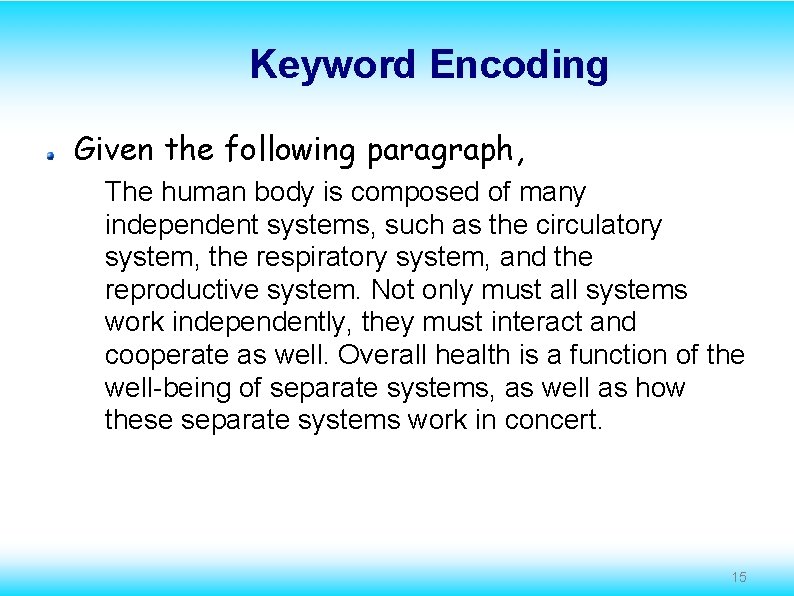 Keyword Encoding

Given the following paragraph,

The human body is composed of many independent systems, such as the circulatory system, the respiratory system, and the reproductive system. Not only must all systems work independently, they must interact and cooperate as well. Overall health is a function of the well-being of separate systems, as well as how these separate systems work in concert.

15